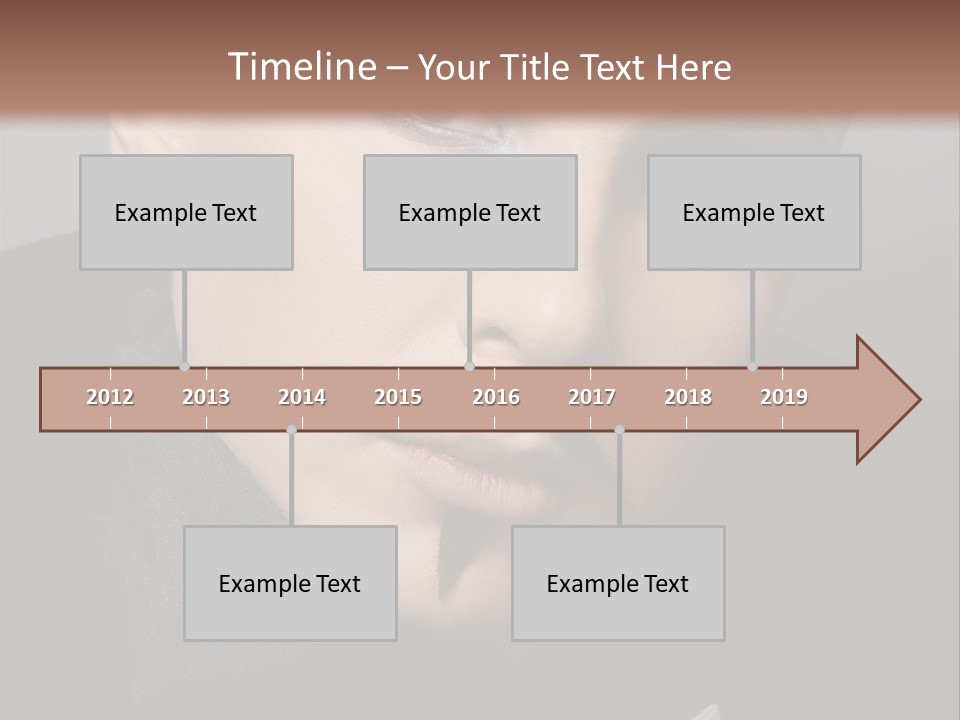 Timeline – Your Title Text Here

Example Text

Example Text

Example Text

2012 2013 2014 2015 2016 2017 2018 2019

Example Text

Example Text